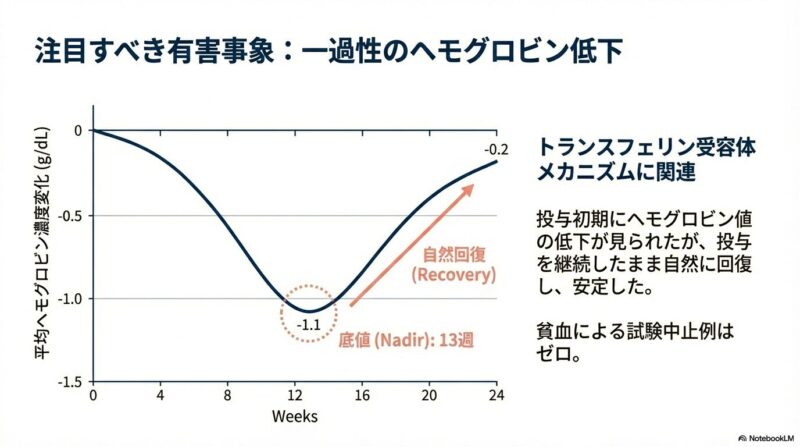 注目すべき有害事象：一過性のヘモグロビン低下

平均ヘモグロビン濃度変化 (g/dL)

0
-0.5
-1.0
-1.5

0 4 8 12 16 20 24
Weeks

-0.2

-1.1

自然回復
(Recovery)

底値 (Nadir): 13週

トランスフェリン受容体メカニズムに関連

投与初期にヘモグロビン値の低下が見られたが、投与を継続したまま自然に回復し、安定した。

貧血による試験中止例はゼロ。

NotebookLM